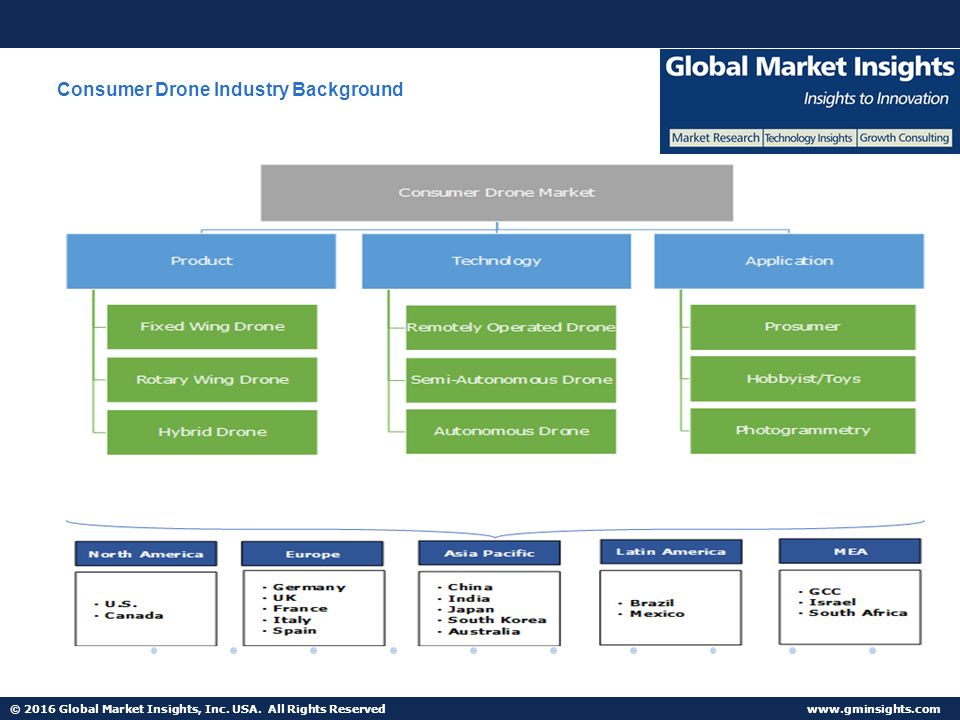 Consumer Drone Industry Background

Global Market Insights
Insights to Innovation
Market Research | Technology Insights | Growth Consulting

Consumer Drone Market

Product
Fixed Wing Drone
Rotary Wing Drone
Hybrid Drone

Technology
Remotely Operated Drone
Semi-Autonomous Drone
Autonomous Drone

Application
Prosumer
Hobbyist/Toys
Photogrammetry

North America
- U.S.
- Canada

Europe
- Germany
- UK
- France
- Italy
- Spain

Asia Pacific
- China
- India
- Japan
- South Korea
- Australia

Latin America
- Brazil
- Mexico

MEA
- GCC
- Israel
- South Africa

© 2016 Global Market Insights, Inc. USA. All Rights Reserved
www.gminsights.com